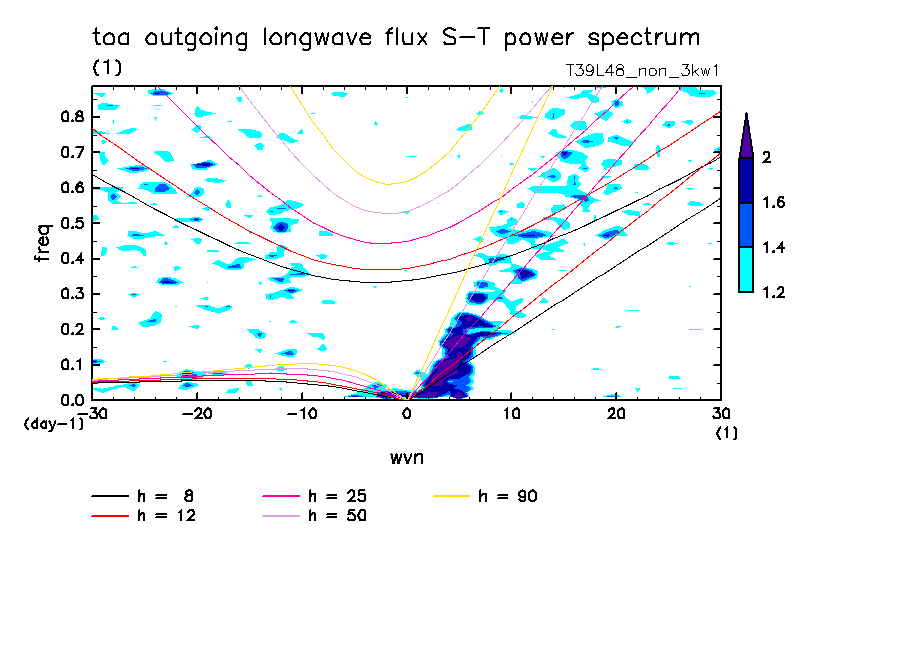 toa outgoing longwave flux S-T power spectrum
(1)
T39L48_non_3kw1

freq
0.8
0.7
0.6
0.5
0.4
0.3
0.2
0.1
0.0
(day-1)

-30 -20 -10 0 10 20 30
(1)
wvn

2
1.6
1.4
1.2

h = 8
h = 12
h = 25
h = 50
h = 90